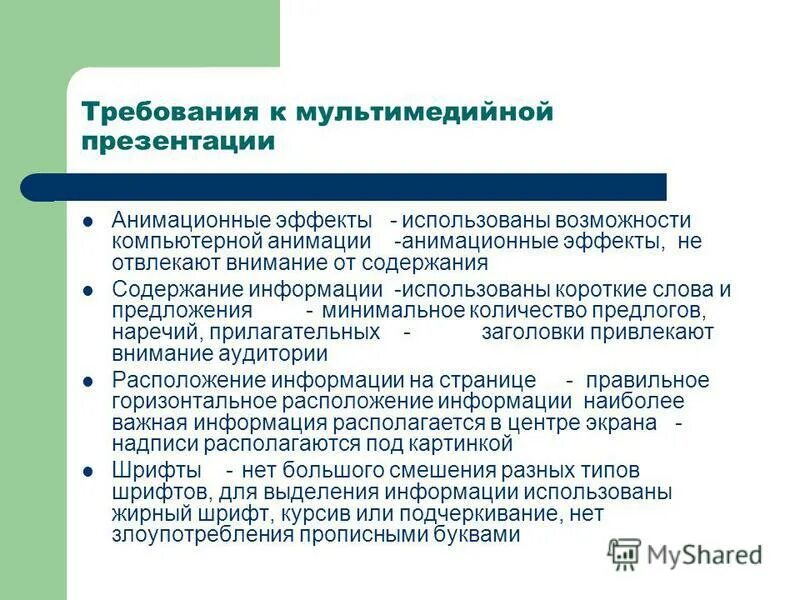 Требования к мультимедийной презентации

- Анимационные эффекты - использованы возможности компьютерной анимации -анимационные эффекты, не отвлекают внимание от содержания
- Содержание информации -использованы короткие слова и предложения - минимальное количество предлогов, наречий, прилагательных - заголовки привлекают внимание аудитории
- Расположение информации на странице - правильное горизонтальное расположение информации наиболее важная информация располагается в центре экрана - надписи располагаются под картинкой
- Шрифты - нет большого смешения разных типов шрифтов, для выделения информации использованы жирный шрифт, курсив или подчеркивание, нет злоупотребления прописными буквами

MyShared